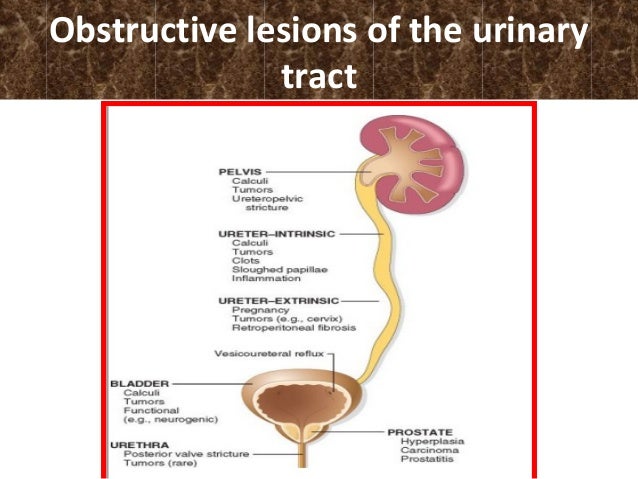 Obstructive lesions of the urinary tract

PELVIS
Calculi
Tumors
Ureteropelvic stricture

URETER–INTRINSIC
Calculi
Tumors
Clots
Sloughed papillae
Inflammation

URETER–EXTRINSIC
Pregnancy
Tumors (e.g., cervix)
Retroperitoneal fibrosis

Vesicoureteral reflux

BLADDER
Calculi
Tumors
Functional (e.g., neurogenic)

URETHRA
Posterior valve stricture
Tumors (rare)

PROSTATE
Hyperplasia
Carcinoma
Prostatitis